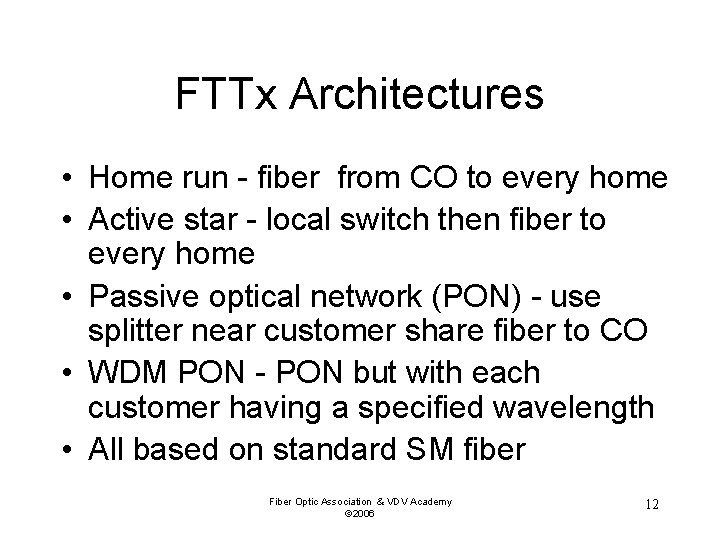 FTTx Architectures

• Home run - fiber from CO to every home
• Active star - local switch then fiber to every home
• Passive optical network (PON) - use splitter near customer share fiber to CO
• WDM PON - PON but with each customer having a specified wavelength
• All based on standard SM fiber

Fiber Optic Association & VDV Academy ©2006

12